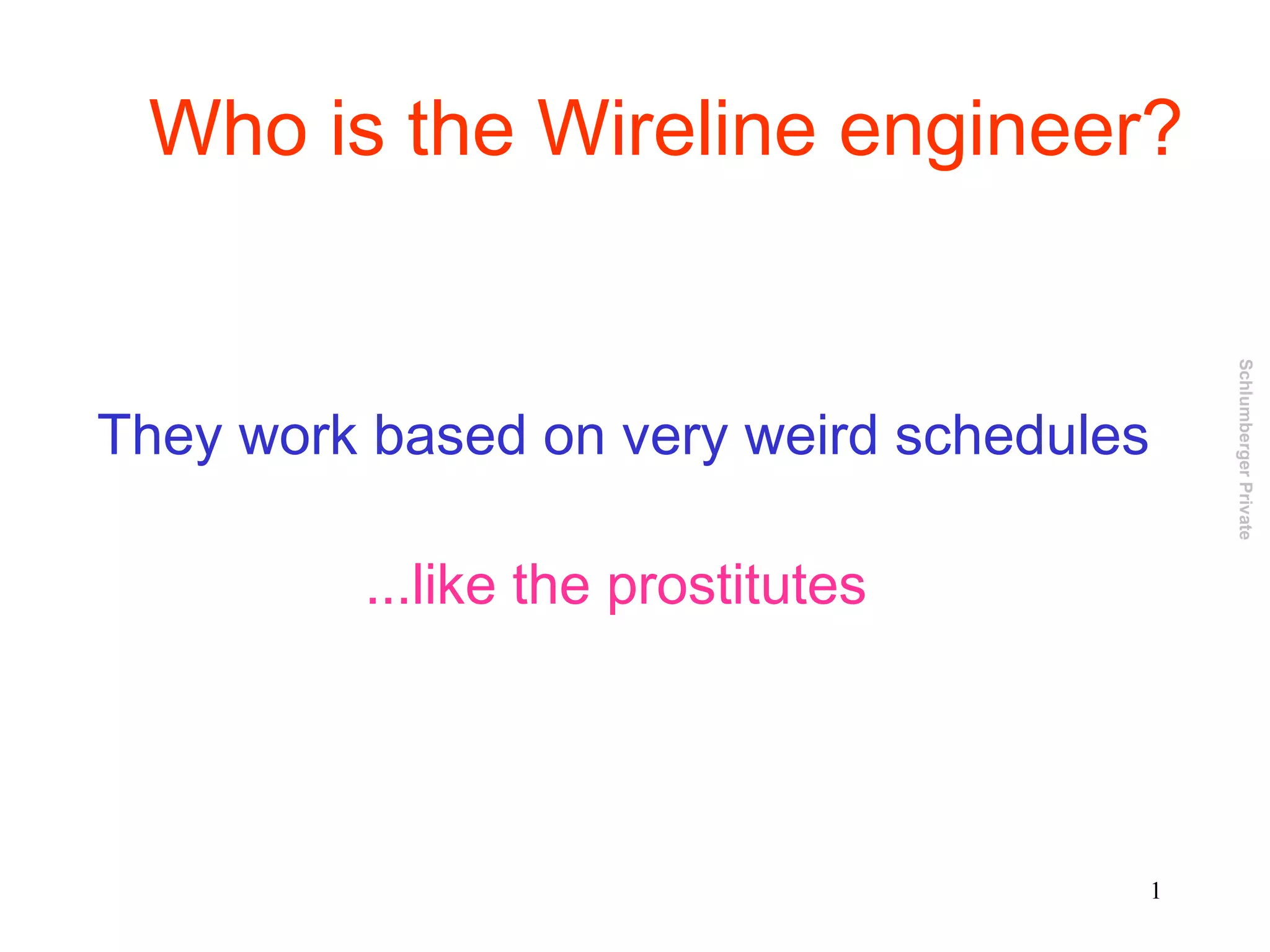 Who is the Wireline engineer?

They work based on very weird schedules

...like the prostitutes

Schlumberger Private

1